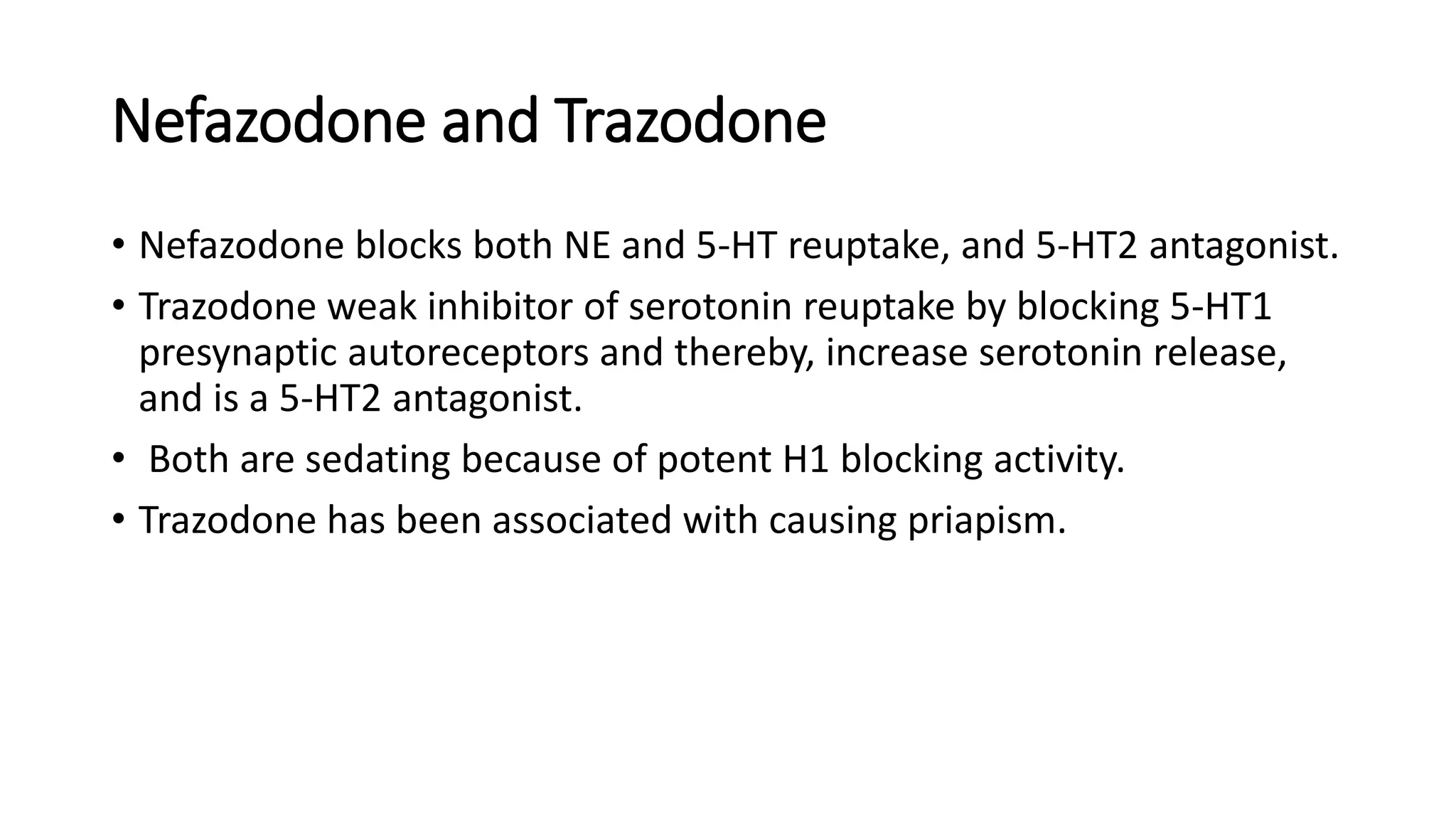 Nefazodone and Trazodone

• Nefazodone blocks both NE and 5-HT reuptake, and 5-HT2 antagonist.
• Trazodone weak inhibitor of serotonin reuptake by blocking 5-HT1 presynaptic autoreceptors and thereby, increase serotonin release, and is a 5-HT2 antagonist.
• Both are sedating because of potent H1 blocking activity.
• Trazodone has been associated with causing priapism.